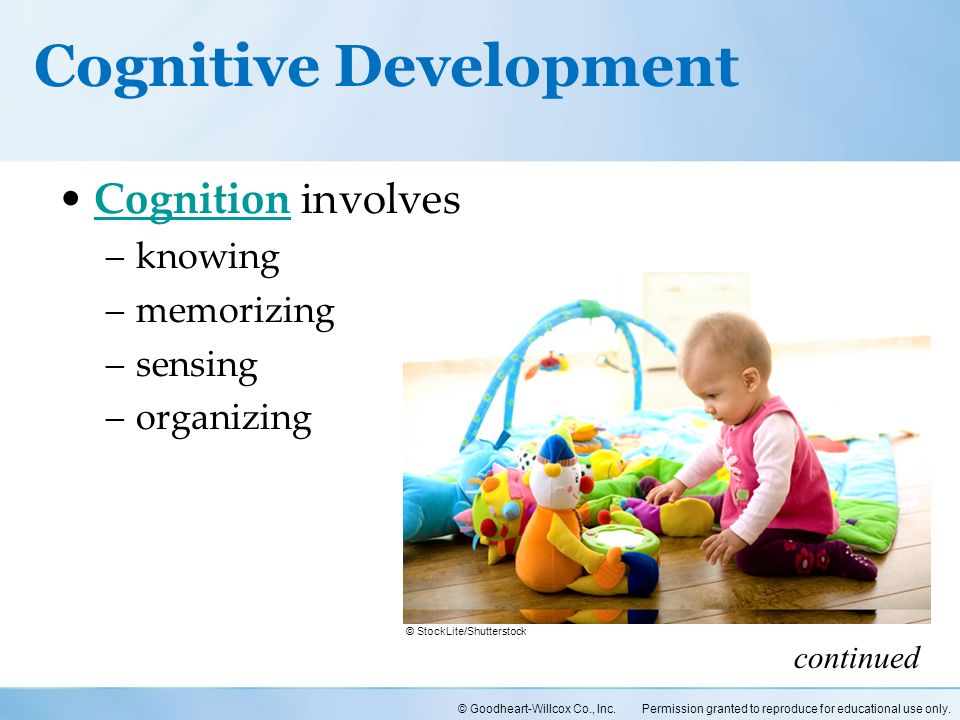 Cognitive Development

• Cognition involves
– knowing
– memorizing
– sensing
– organizing

© StockLite/Shutterstock

continued

© Goodheart-Willcox Co., Inc. Permission granted to reproduce for educational use only.